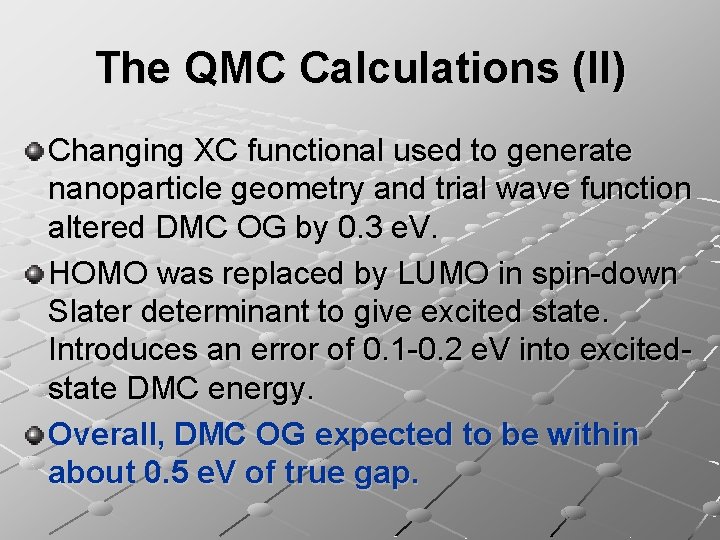 The QMC Calculations (II)

Changing XC functional used to generate nanoparticle geometry and trial wave function altered DMC OG by 0.3 eV.

HOMO was replaced by LUMO in spin-down Slater determinant to give excited state. Introduces an error of 0.1-0.2 eV into excited-state DMC energy.

Overall, DMC OG expected to be within about 0.5 eV of true gap.